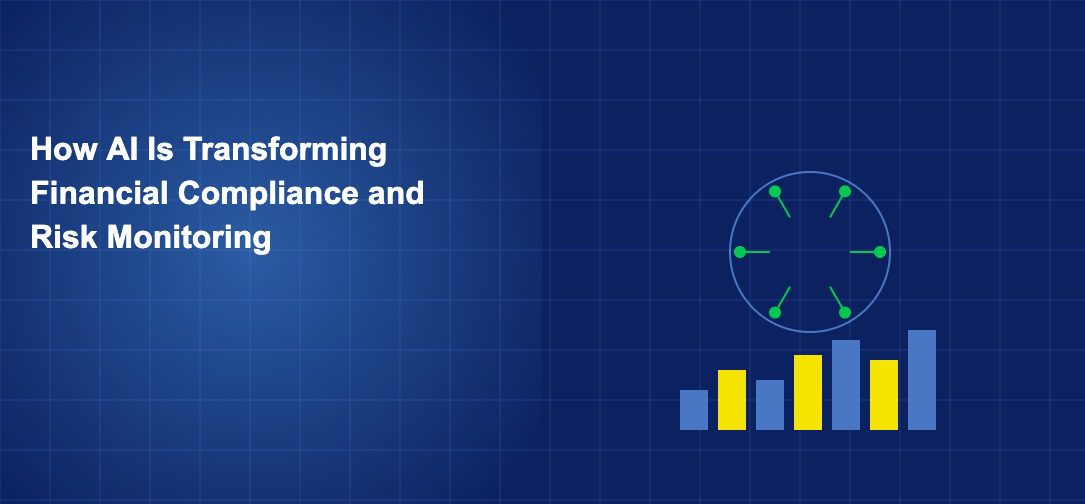 How AI Is Transforming Financial Compliance and Risk Monitoring